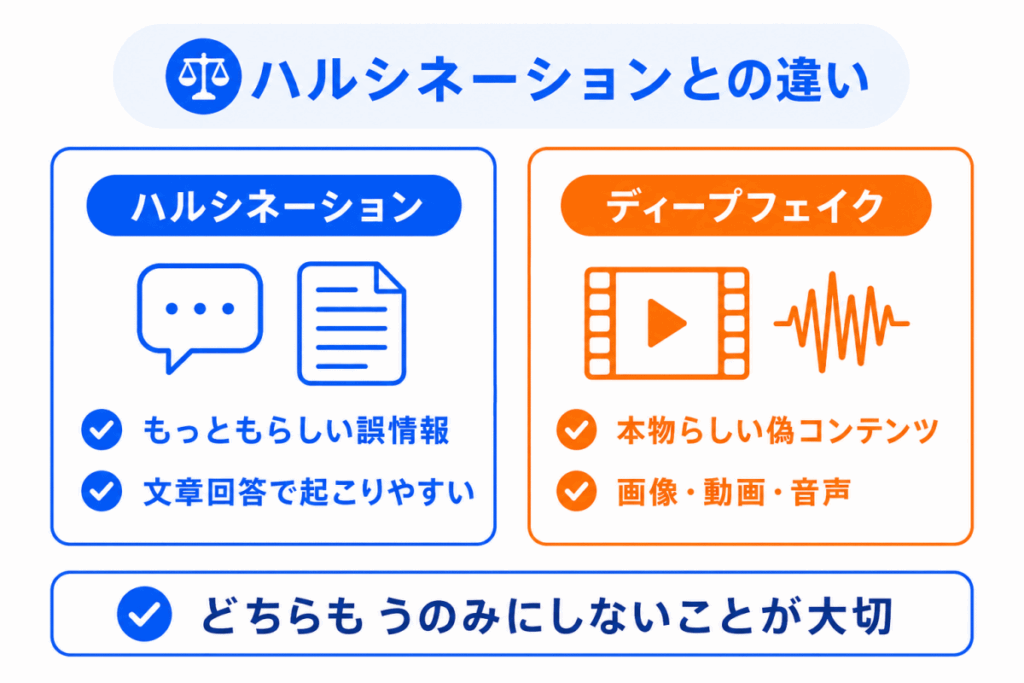 ハルシネーションとの違い

ハルシネーション

もっともらしい誤情報

文章回答で起こりやすい

ディープフェイク

本物らしい偽コンテンツ

画像・動画・音声

どちらも うのみにしないことが大切